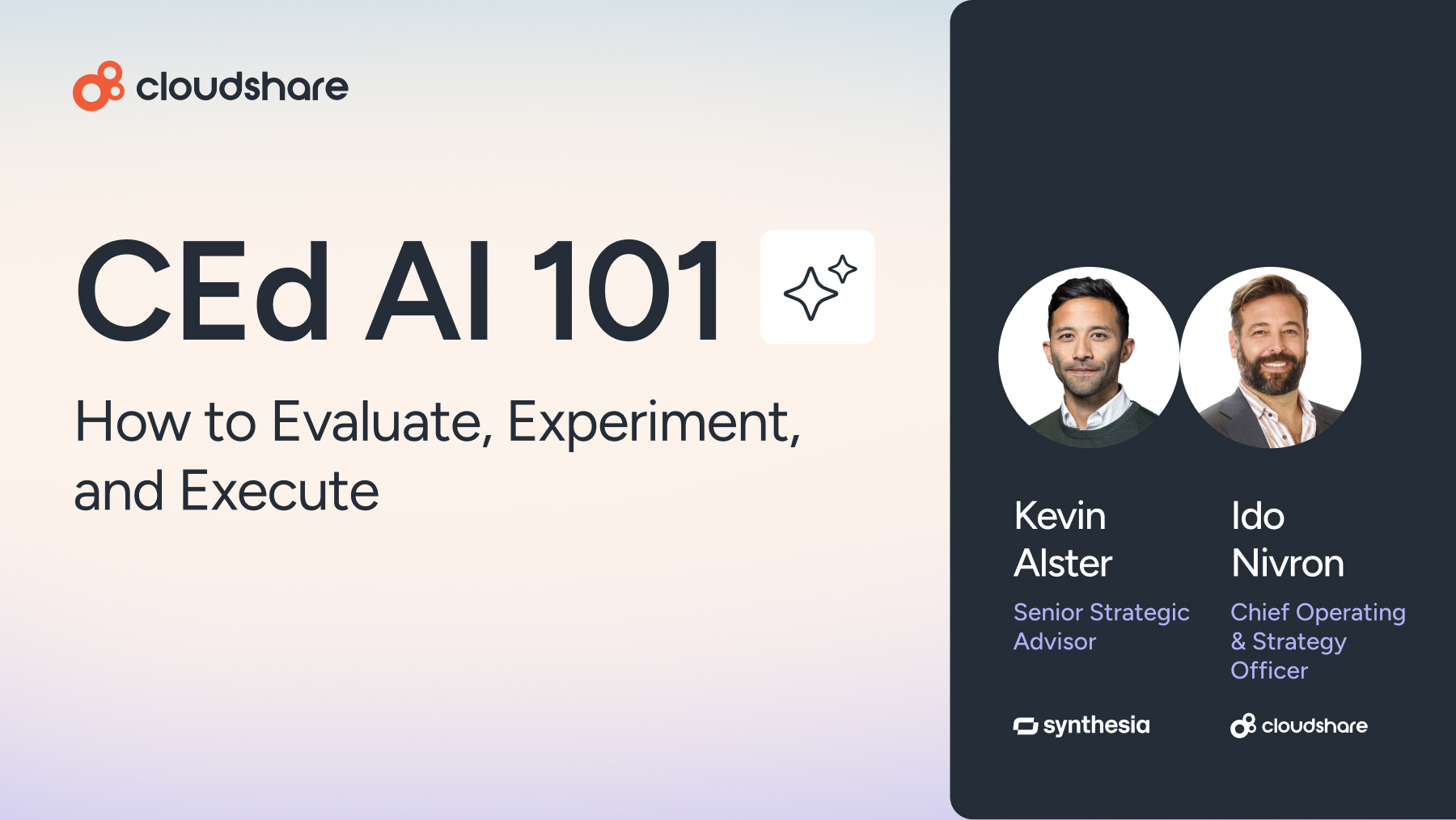 cloudshare

CEd AI 101

How to Evaluate, Experiment, and Execute

Kevin Alster

Senior Strategic Advisor

synthesia

Ido Nivron

Chief Operating & Strategy Officer

cloudshare